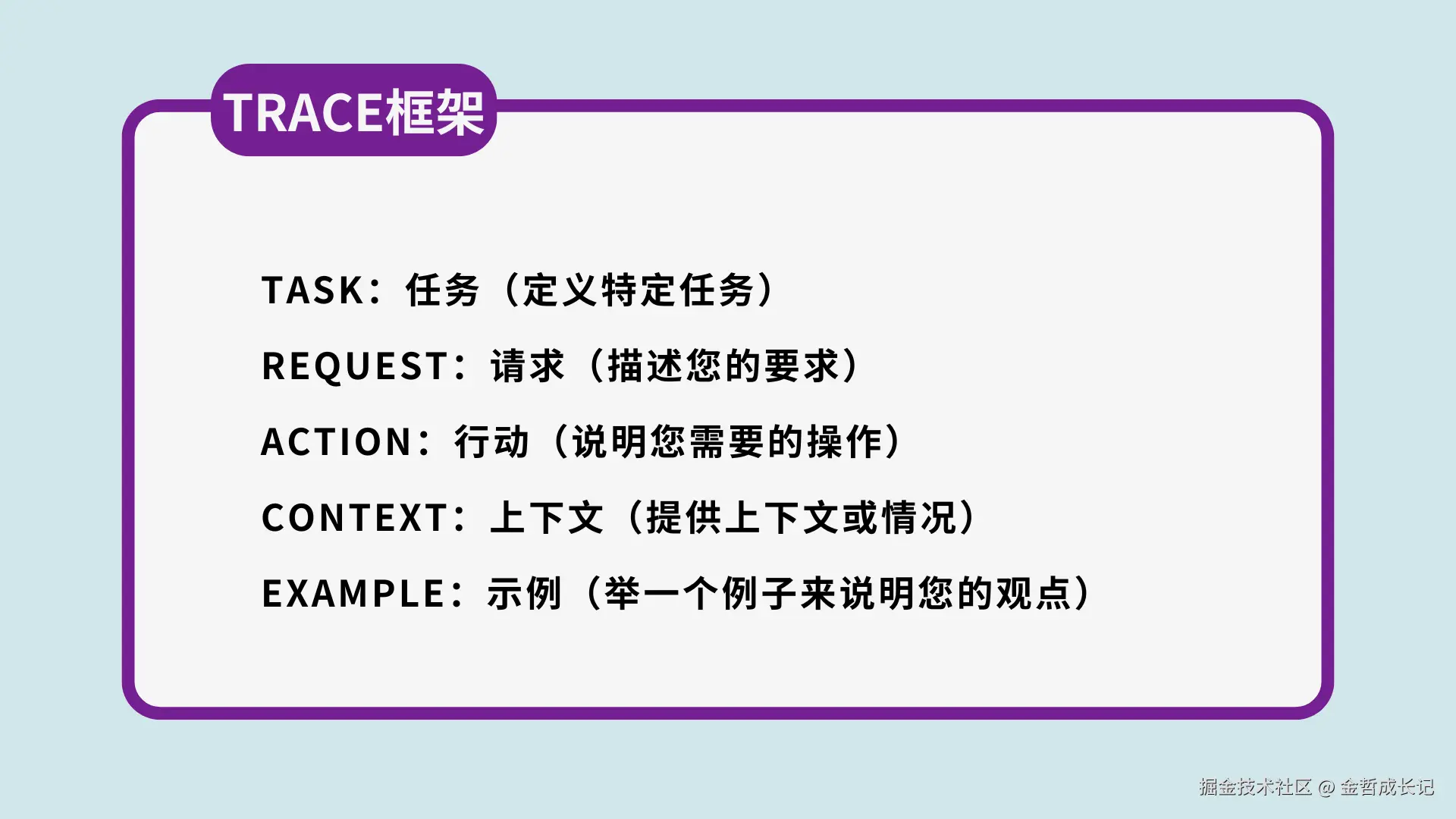 TRACE框架

TASK：任务（定义特定任务）

REQUEST：请求（描述您的要求）

ACTION：行动（说明您需要的操作）

CONTEXT：上下文（提供上下文或情况）

EXAMPLE：示例（举一个例子来说明您的观点）

掘金技术社区 @ 金哲成长记